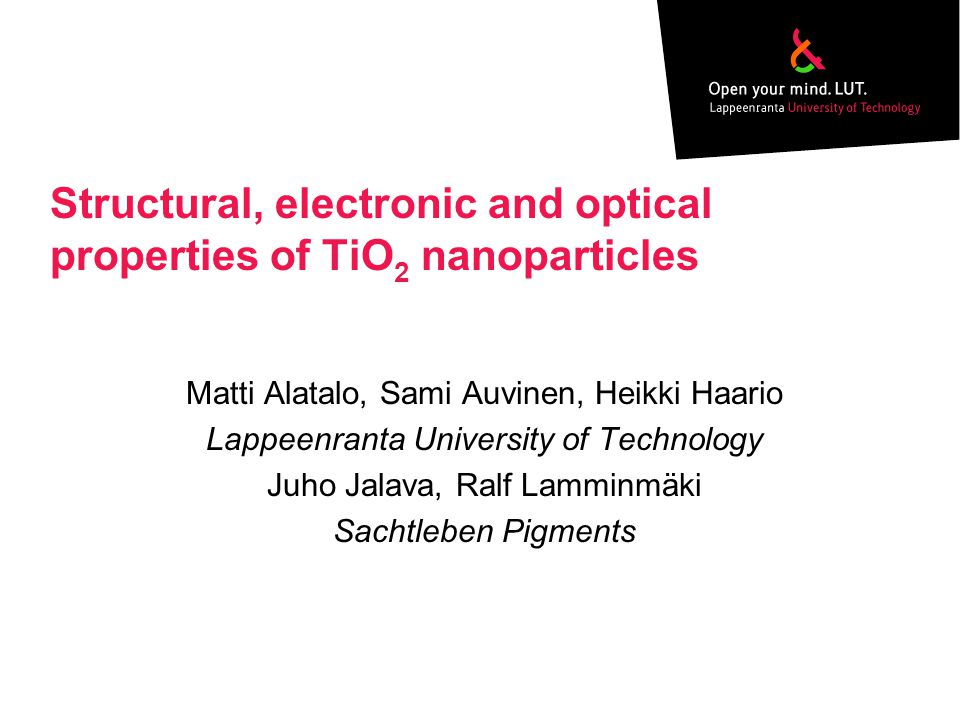 Open your mind. LUT.
Lappeenranta University of Technology

Structural, electronic and optical properties of $TiO_2$ nanoparticles

Matti Alatalo, Sami Auvinen, Heikki Haario
Lappeenranta University of Technology
Juho Jalava, Ralf Lamminmäki
Sachtleben Pigments